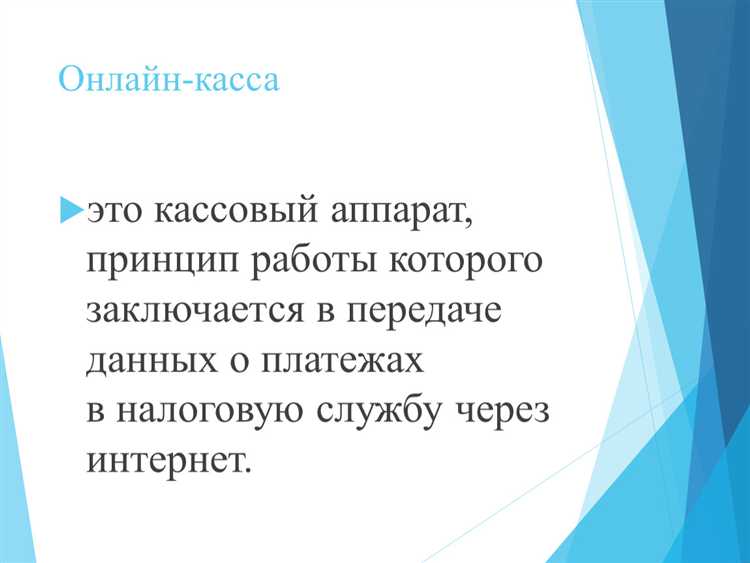 Онлайн-касса

это кассовый аппарат, принцип работы которого заключается в передаче данных о платежах в налоговую службу через интернет.